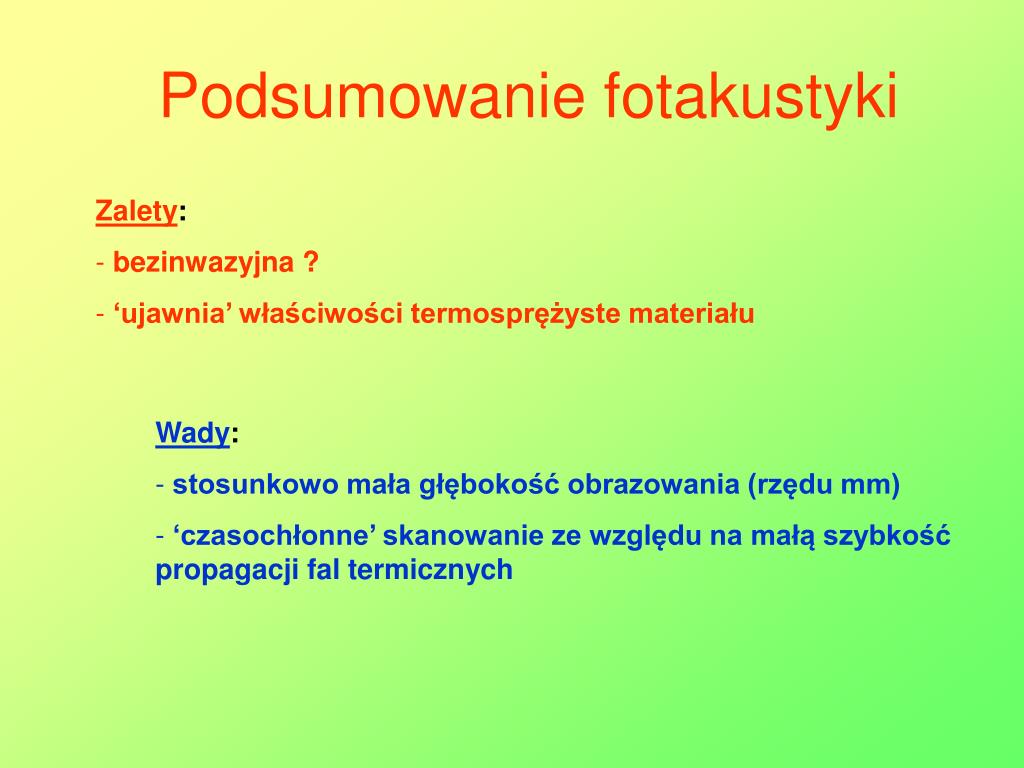 Podsumowanie fotakustyki

Zalety:

- bezinwazyjna ?

- ‘ujawnia’ właściwości termosprężyste materiału

Wady:

- stosunkowo mała głębokość obrazowania (rzędu mm)

- ‘czasochłonne’ skanowanie ze względu na małą szybkość propagacji fal termicznych